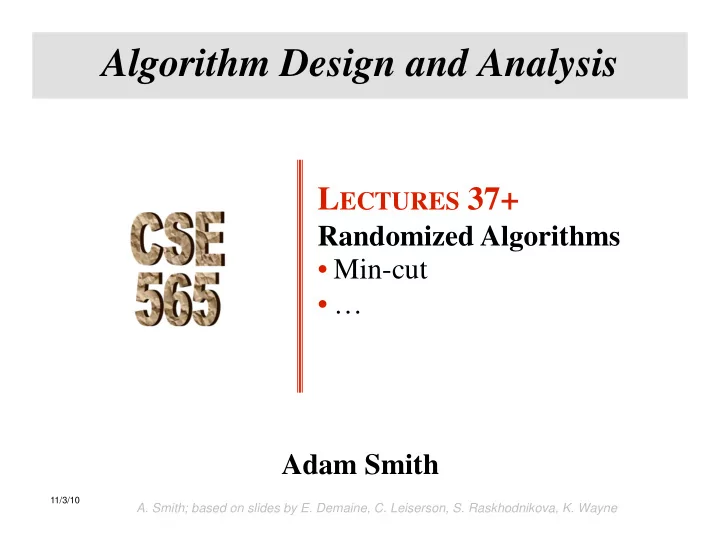 Algorithm Design and Analysis

CSE 565

LECTURES 37+
Randomized Algorithms
• Min-cut
• …

Adam Smith

11/3/10

A. Smith; based on slides by E. Demaine, C. Leiserson, S. Raskhodnikova, K. Wayne